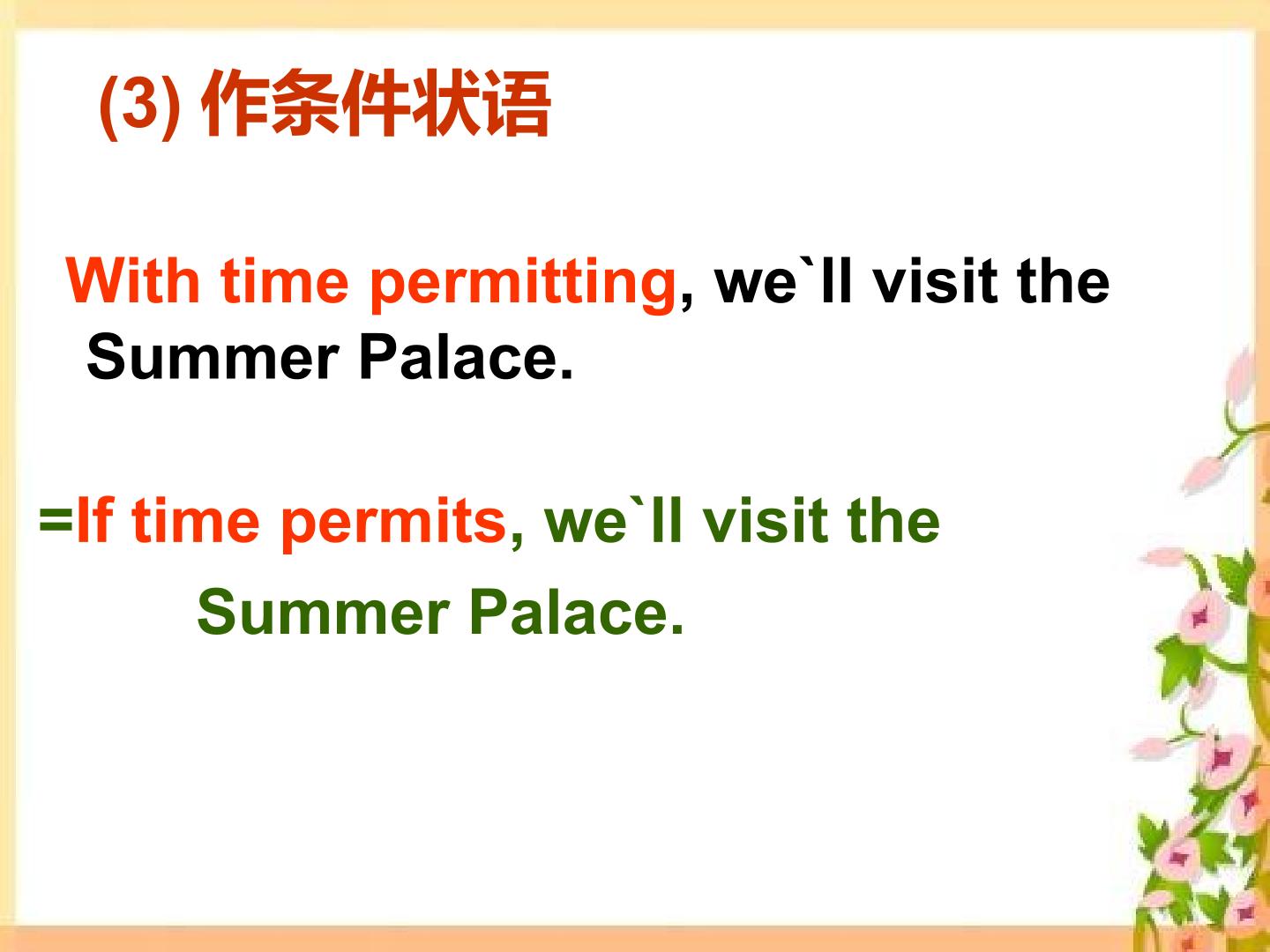 (3) 作条件状语

With time permitting, we`ll visit the Summer Palace.

=If time permits, we`ll visit the Summer Palace.